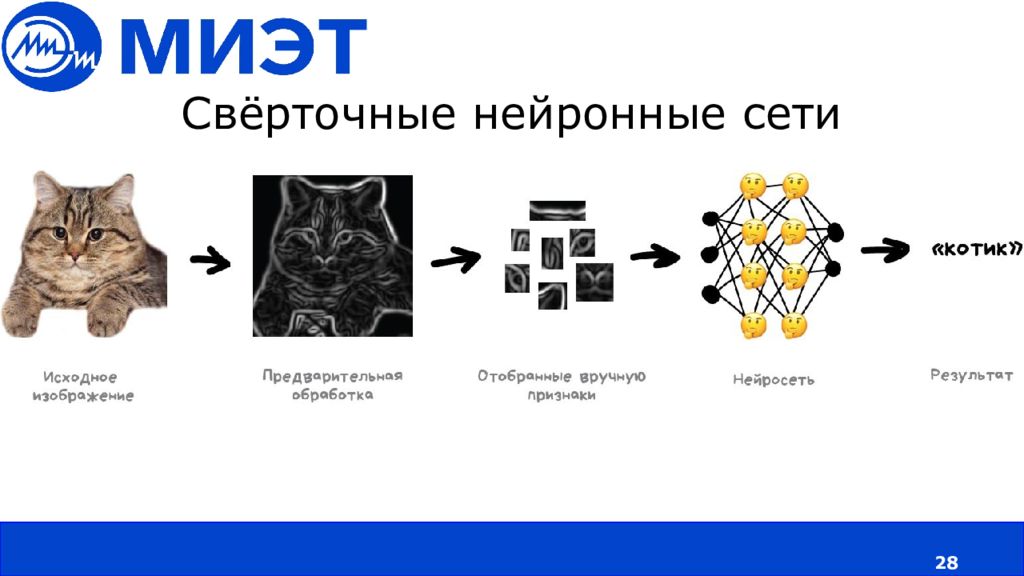 МИЭТ

Свёрточные нейронные сети

«котик»

Исходное изображение

Предварительная обработка

Отобранные вручную признаки

Нейросеть

Результат

28